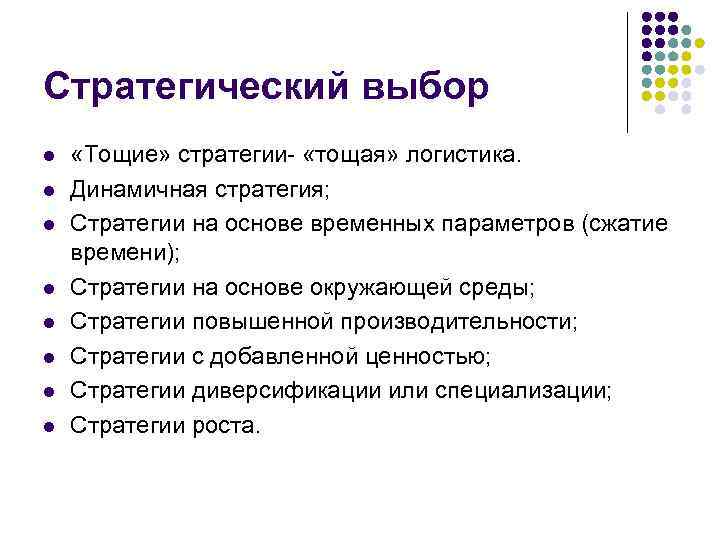 Стратегический выбор

- «Тощие» стратегии- «тощая» логистика.
- Динамичная стратегия;
- Стратегии на основе временных параметров (сжатие времени);
- Стратегии на основе окружающей среды;
- Стратегии повышенной производительности;
- Стратегии с добавленной ценностью;
- Стратегии диверсификации или специализации;
- Стратегии роста.